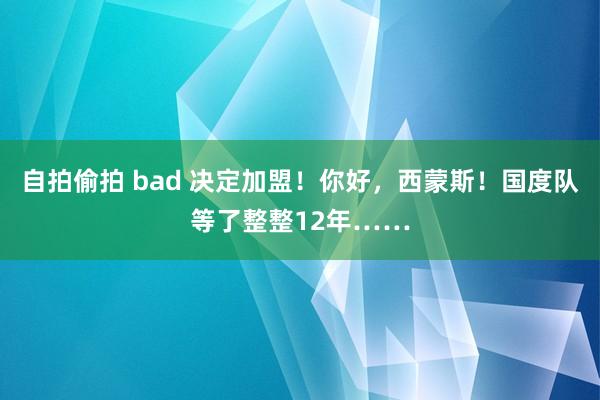 自拍偷拍 bad 决定加盟！你好，西蒙斯！国度队等了整整12年……